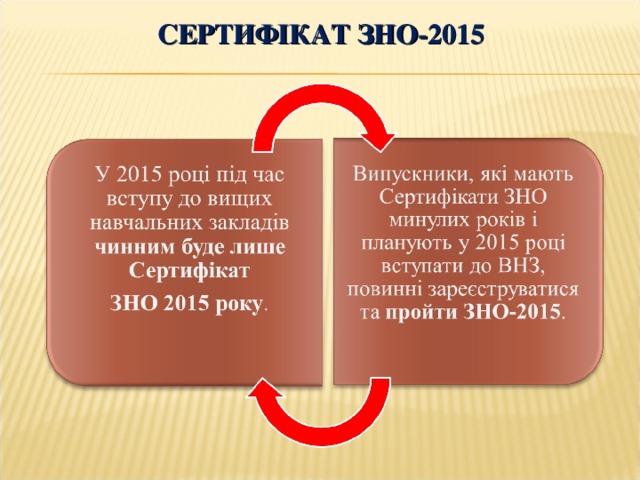 СЕРТИФІКАТ ЗНО-2015

У 2015 році під час вступу до вищих навчальних закладів чинним буде лише Сертифікат

ЗНО 2015 року.

Випускники, які мають Сертифікати ЗНО минулих років і планують у 2015 році вступати до ВНЗ, повинні зареєструватися та пройти ЗНО-2015.